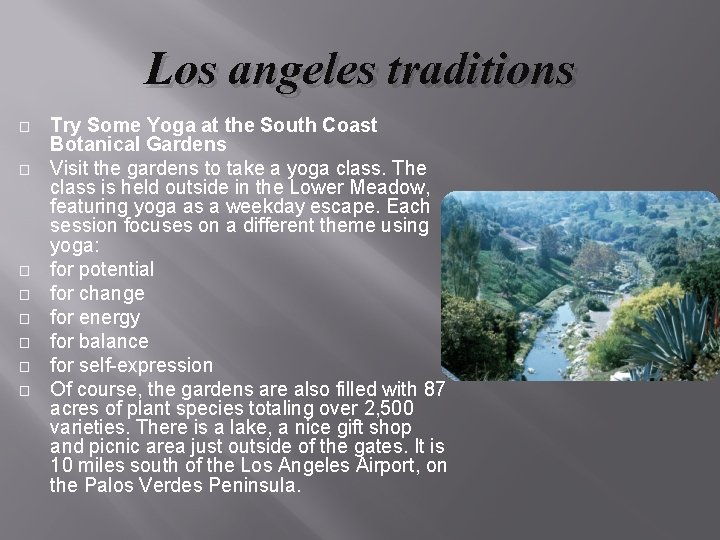 Los angeles traditions

□ Try Some Yoga at the South Coast Botanical Gardens
□ Visit the gardens to take a yoga class. The class is held outside in the Lower Meadow, featuring yoga as a weekday escape. Each session focuses on a different theme using yoga:
□ for potential
□ for change
□ for energy
□ for balance
□ for self-expression
□ Of course, the gardens are also filled with 87 acres of plant species totaling over 2,500 varieties. There is a lake, a nice gift shop and picnic area just outside of the gates. It is 10 miles south of the Los Angeles Airport, on the Palos Verdes Peninsula.